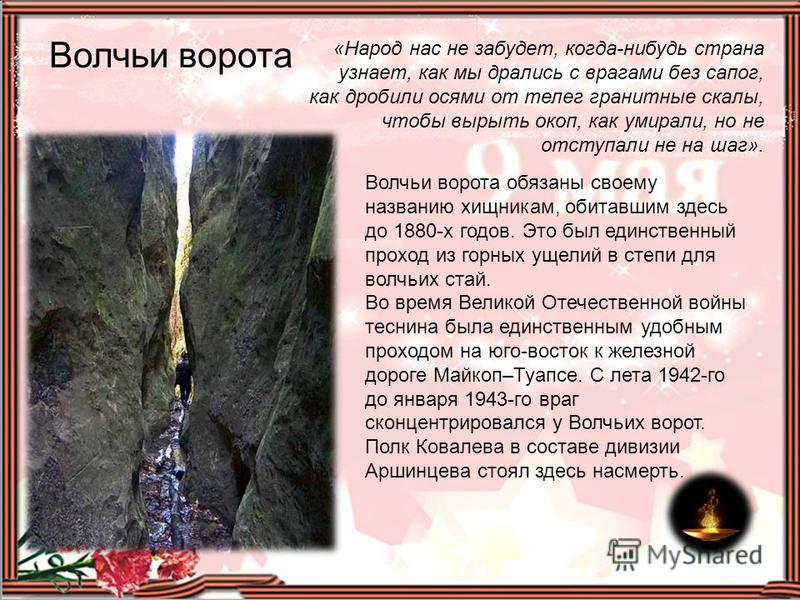 Волчьи ворота

«Народ нас не забудет, когда-нибудь страна узнает, как мы дрались с врагами без сапог, как дробили осями от телег гранитные скалы, чтобы вырыть окоп, как умирали, но не отступали не на шаг».

Волчьи ворота обязаны своему названию хищникам, обитавшим здесь до 1880-х годов. Это был единственный проход из горных ущелий в степи для волчьих стай.
Во время Великой Отечественной войны теснина была единственным удобным проходом на юго-восток к железной дороге Майкоп–Туапсе. С лета 1942-го до января 1943-го враг сконцентрировался у Волчьих ворот. Полк Ковалева в составе дивизии Аршинцева стоял здесь насмерть.

MyShared